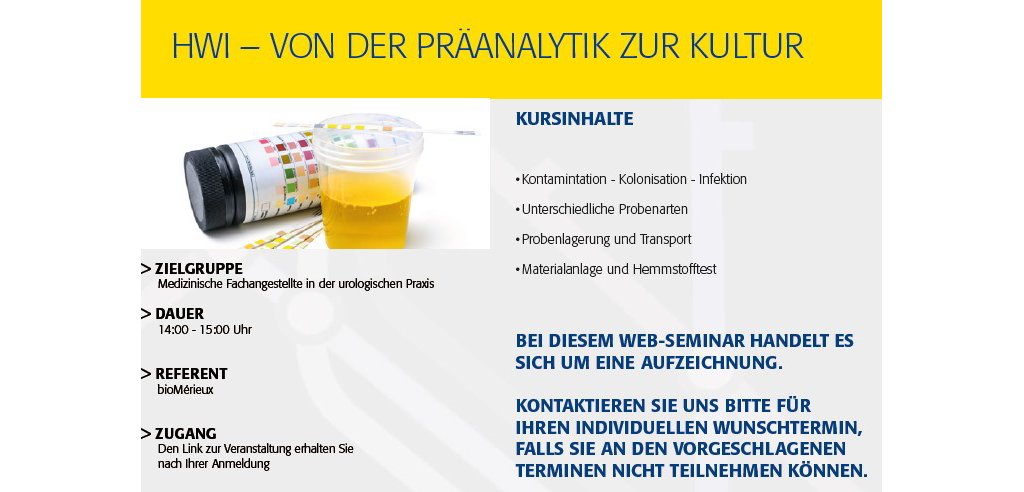 HWI – VON DER PRÄANALYTIK ZUR KULTUR

> ZIELGRUPPE
Medizinische Fachangestellte in der urologischen Praxis

> DAUER
14:00 - 15:00 Uhr

> REFERENT
bioMérieux

> ZUGANG
Den Link zur Veranstaltung erhalten Sie nach Ihrer Anmeldung

KURSINHALTE

• Kontamintation - Kolonisation - Infektion
• Unterschiedliche Probenarten
• Probenlagerung und Transport
• Materialanlage und Hemmstofftest

BEI DIESEM WEB-SEMINAR HANDELT ES SICH UM EINE AUFZEICHNUNG.

KONTAKTIEREN SIE UNS BITTE FÜR IHREN INDIVIDUELLEN WUNSCHTERMIN, FALLS SIE AN DEN VORGESCHLAGENEN TERMINEN NICHT TEILNEHMEN KÖNNEN.